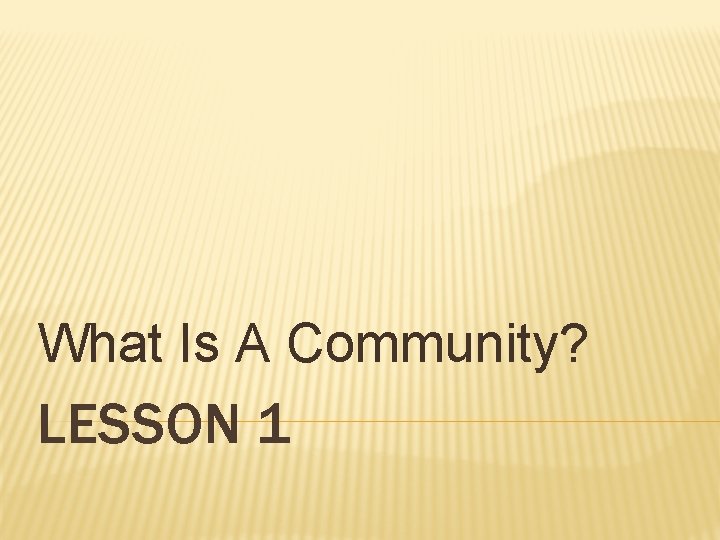 What Is A Community?

LESSON 1